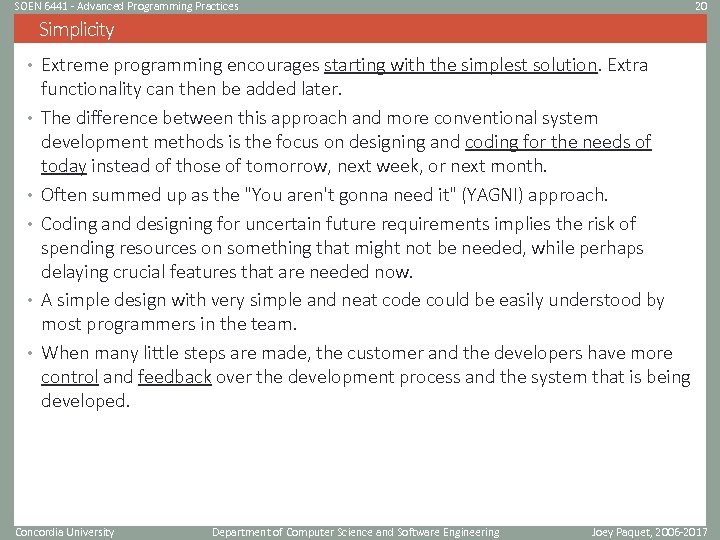 SOEN 6441 - Advanced Programming Practices

20

Simplicity

• Extreme programming encourages starting with the simplest solution. Extra functionality can then be added later.

• The difference between this approach and more conventional system development methods is the focus on designing and coding for the needs of today instead of those of tomorrow, next week, or next month.

• Often summed up as the "You aren't gonna need it" (YAGNI) approach.

• Coding and designing for uncertain future requirements implies the risk of spending resources on something that might not be needed, while perhaps delaying crucial features that are needed now.

• A simple design with very simple and neat code could be easily understood by most programmers in the team.

• When many little steps are made, the customer and the developers have more control and feedback over the development process and the system that is being developed.

Concordia University

Department of Computer Science and Software Engineering

Joey Paquet, 2006-2017